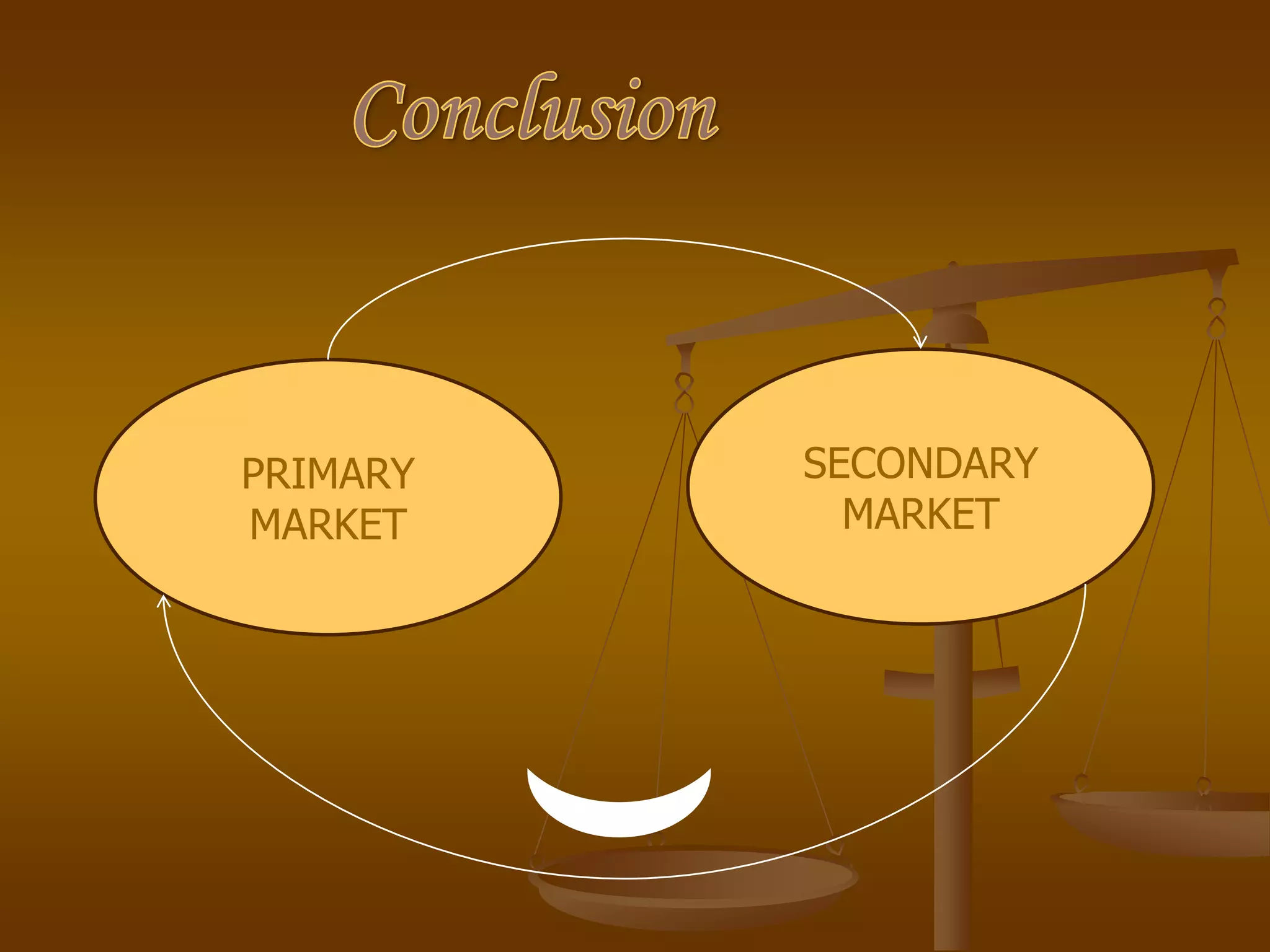 Conclusion

PRIMARY MARKET

SECONDARY MARKET